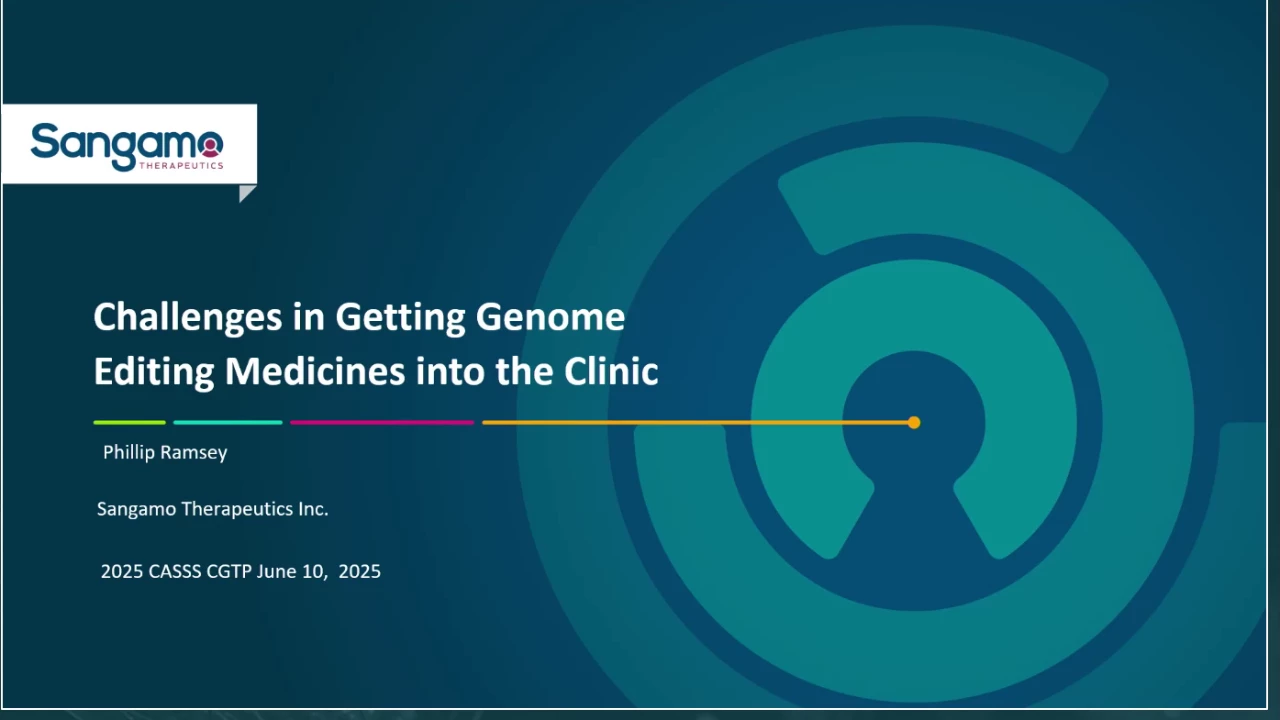 Sangamo
THERAPEUTICS

Challenges in Getting Genome Editing Medicines into the Clinic

Phillip Ramsey

Sangamo Therapeutics Inc.

2025 CASSS CGTP June 10, 2025